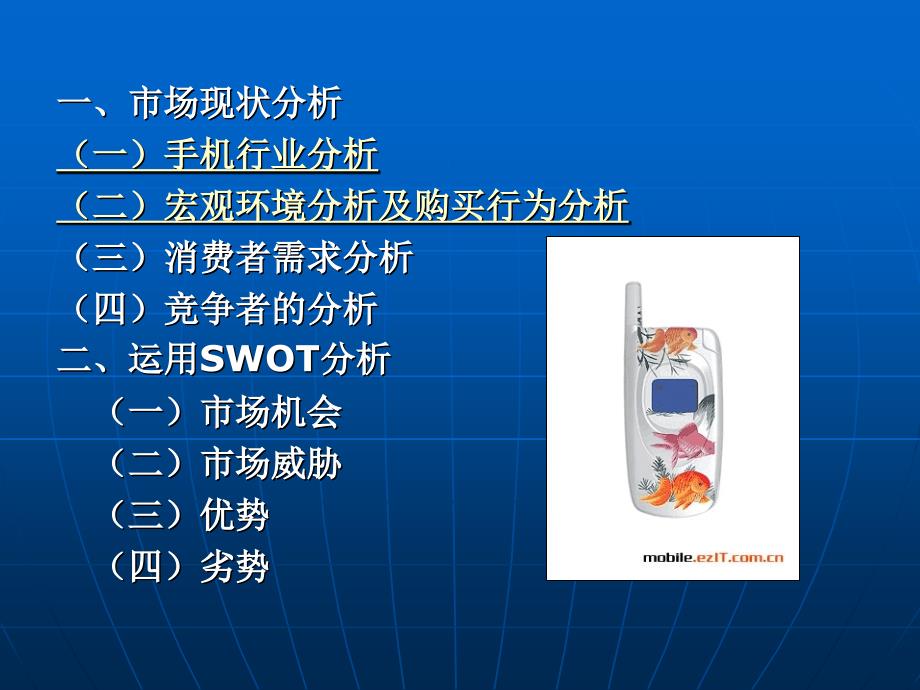 一、市场现状分析
（一）手机行业分析
（二）宏观环境分析及购买行为分析
（三）消费者需求分析
（四）竞争者的分析
二、运用SWOT分析
（一）市场机会
（二）市场威胁
（三）优势
（四）劣势

mobile.ezIT.com.cn